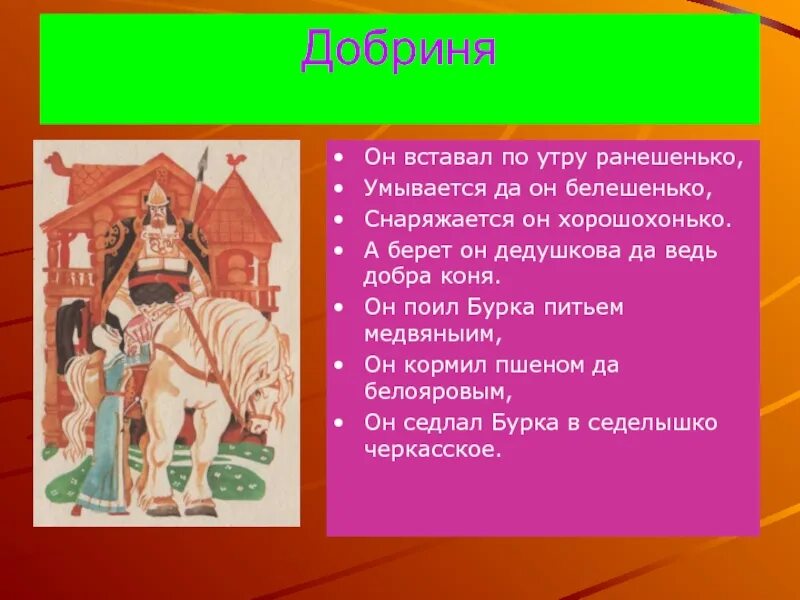 Добриня

• Он вставал по утру ранешенько,
• Умывается да он белешенько,
• Снаряжается он хорошохонько.
• А берет он дедушкова да ведь добра коня.
• Он поил Бурка питьем медвяныим,
• Он кормил пшеном да белояровым,
• Он седлал Бурка в седелышко черкасское.